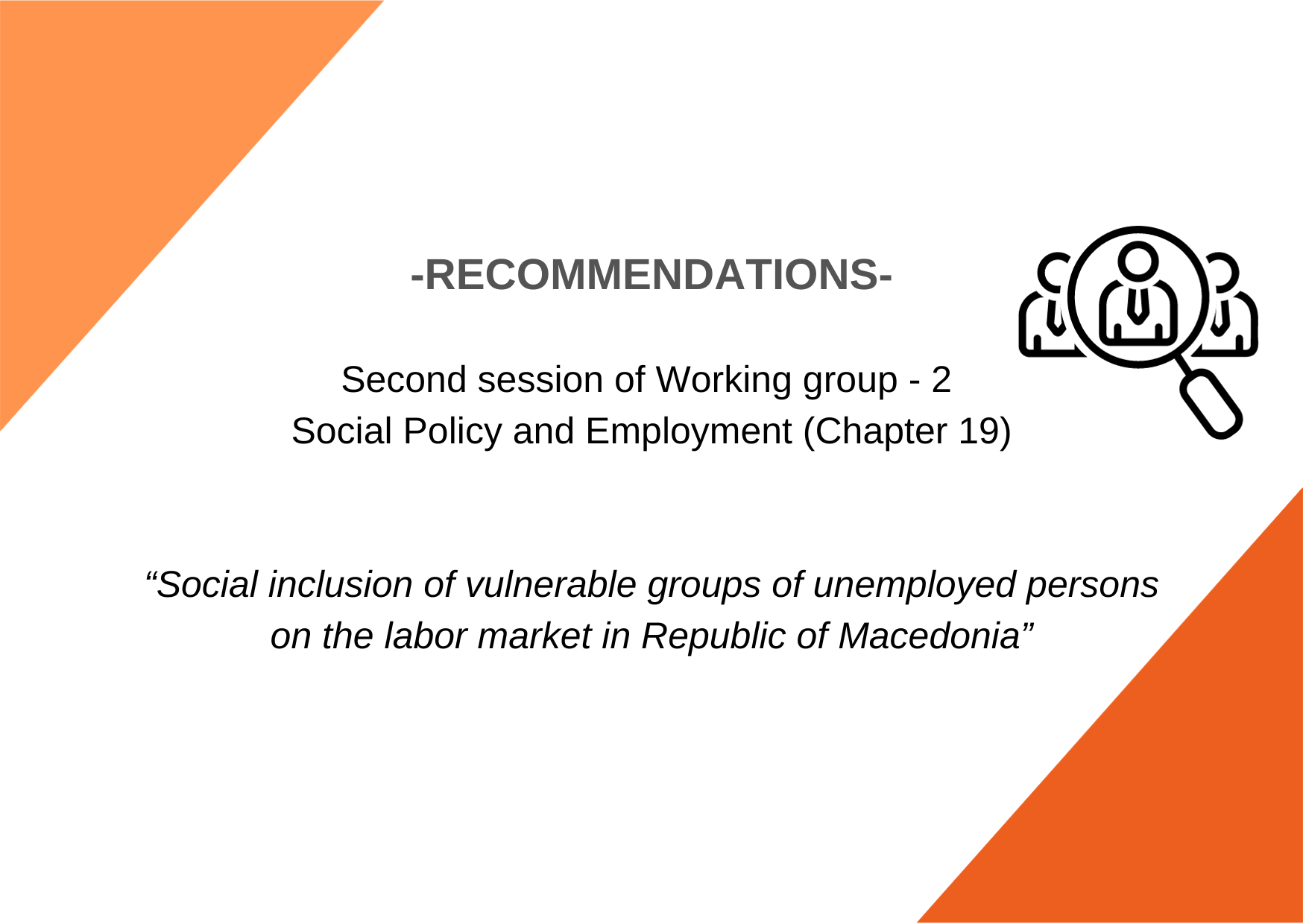 -RECOMMENDATIONS-

Second session of Working group - 2
Social Policy and Employment (Chapter 19)

“Social inclusion of vulnerable groups of unemployed persons on the labor market in Republic of Macedonia”